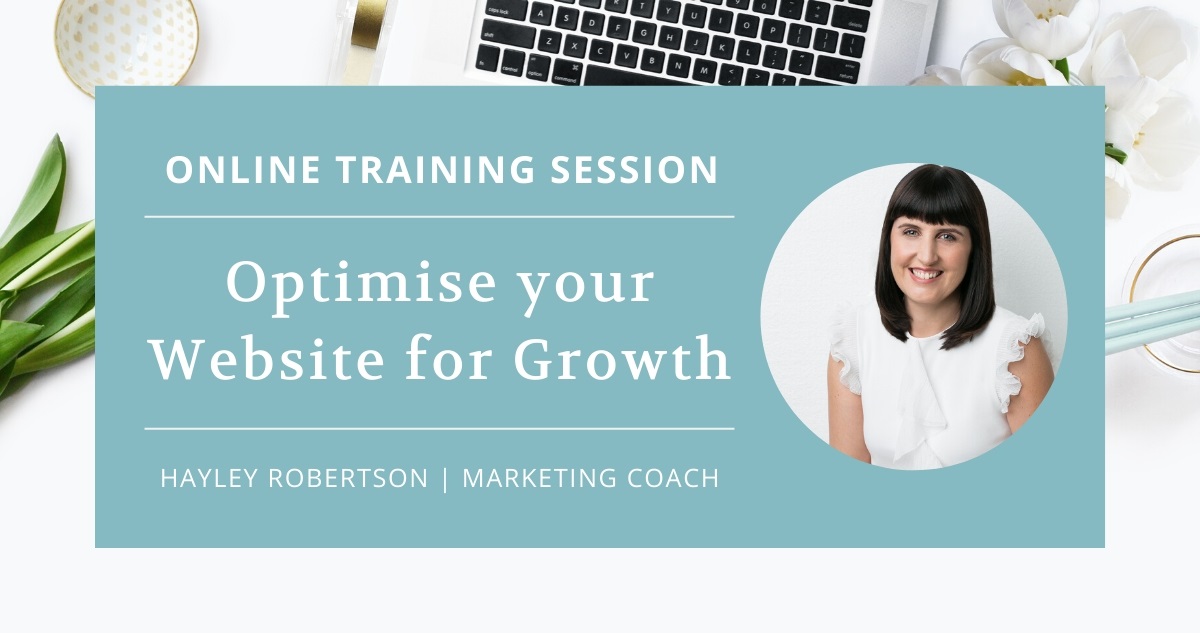 ONLINE TRAINING SESSION

Optimise your Website for Growth

HAYLEY ROBERTSON | MARKETING COACH